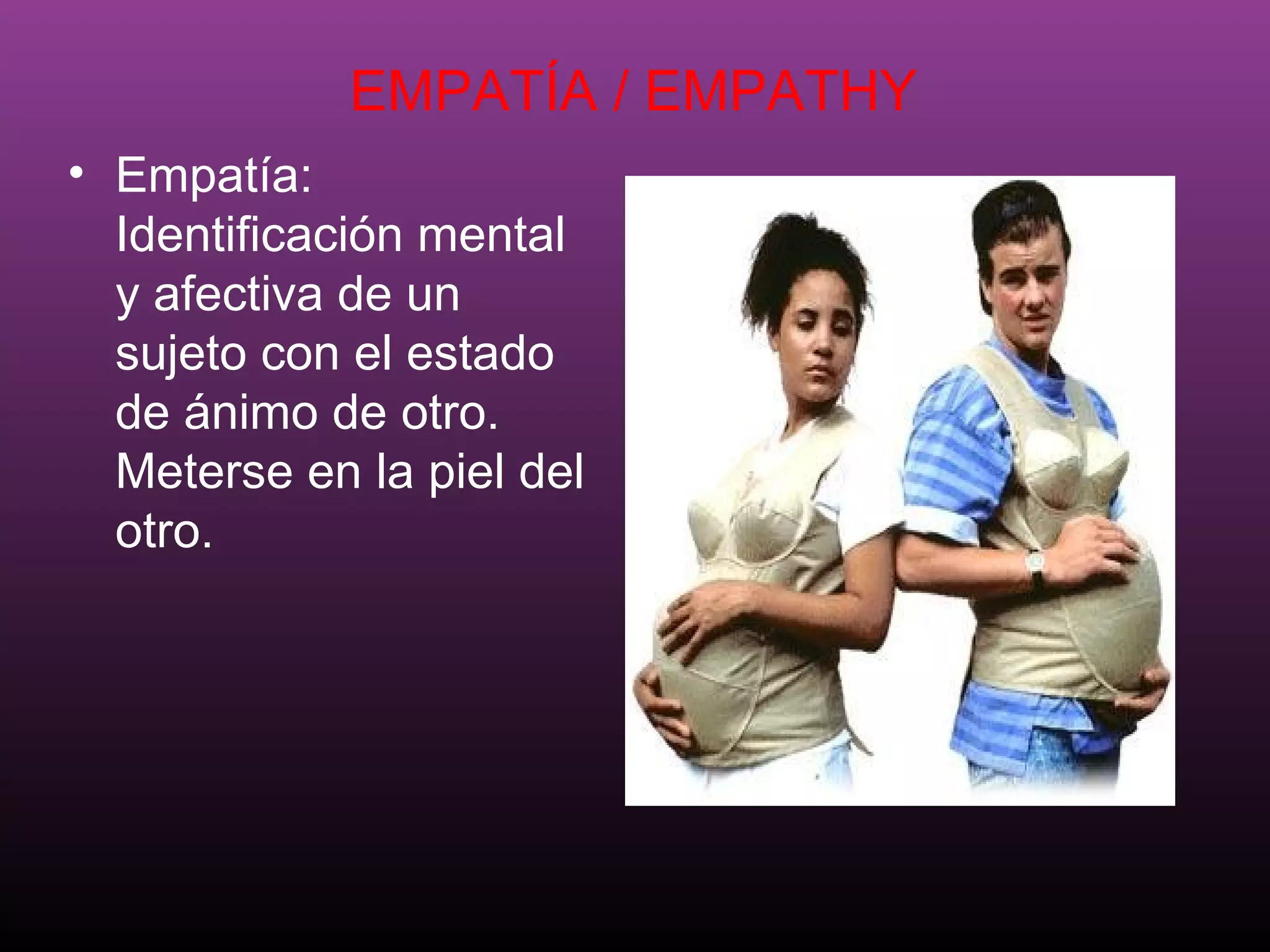 EMPATÍA / EMPATHY

• Empatía: Identificación mental y afectiva de un sujeto con el estado de ánimo de otro. Meterse en la piel del otro.